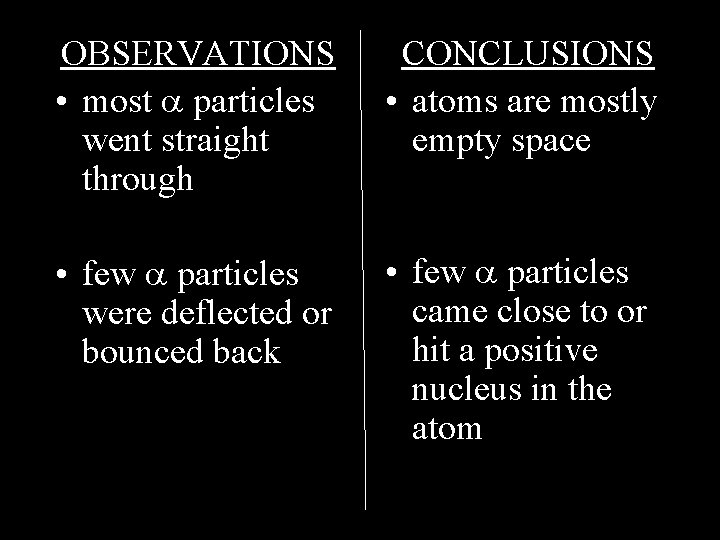 OBSERVATIONS

• most $\alpha$ particles went straight through

• few $\alpha$ particles were deflected or bounced back

CONCLUSIONS

• atoms are mostly empty space

• few $\alpha$ particles came close to or hit a positive nucleus in the atom